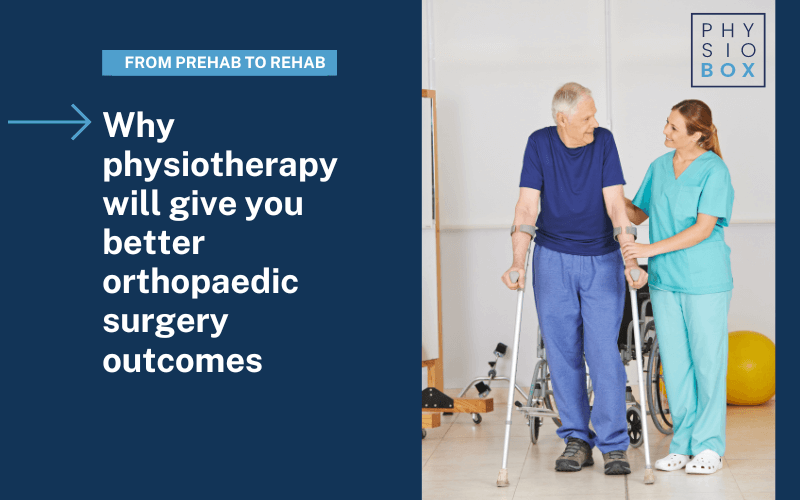 FROM PREHAB TO REHAB

Why physiotherapy will give you better orthopaedic surgery outcomes

PHY
SIO
BOX